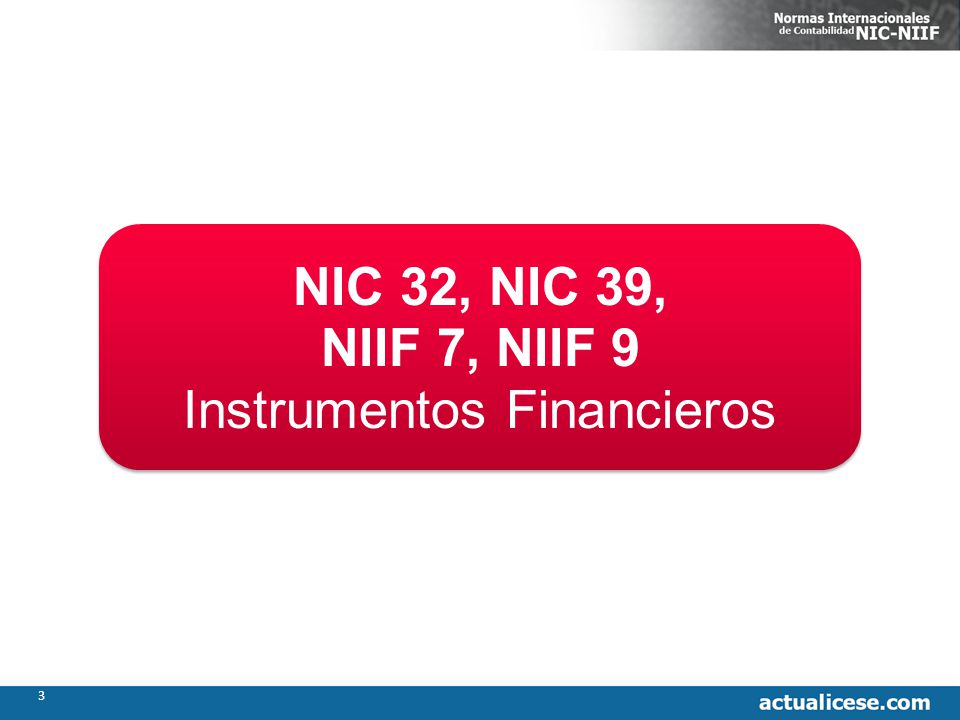 Normas Internacionales de Contabilidad NIC-NIIF

NIC 32, NIC 39,
NIIF 7, NIIF 9
Instrumentos Financieros

3

actualicese.com